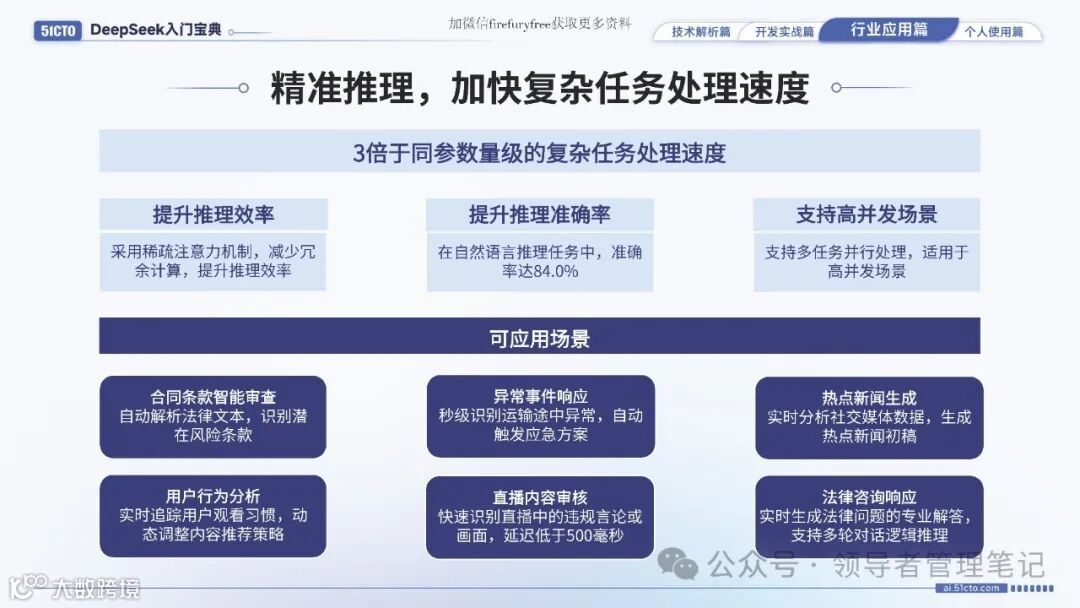 51CTO DeepSeek入门宝典

加微信firefuryfree获取更多资料

技术解析篇 开发实战篇 行业应用篇 个人使用篇

精准推理，加快复杂任务处理速度

3倍于同参数量级的复杂任务处理速度

提升推理效率
采用稀疏注意力机制，减少冗余计算，提升推理效率

提升推理准确率
在自然语言推理任务中，准确率达84.0%

支持高并发场景
支持多任务并行处理，适用于高并发场景

可应用场景

合同条款智能审查
自动解析法律文本，识别潜在风险条款

异常事件响应
秒级识别运输途中异常，自动触发应急方案

热点新闻生成
实时分析社交媒体数据，生成热点新闻初稿

用户行为分析
实时追踪用户观看习惯，动态调整内容推荐策略

直播内容审核
快速识别直播中的违规言论或画面，延迟低于500毫秒

法律咨询响应
实时生成法律问题的专业解答，支持多轮对话逻辑推理

大数跨境

公众号 · 领导者管理笔记

ai.51cto.com